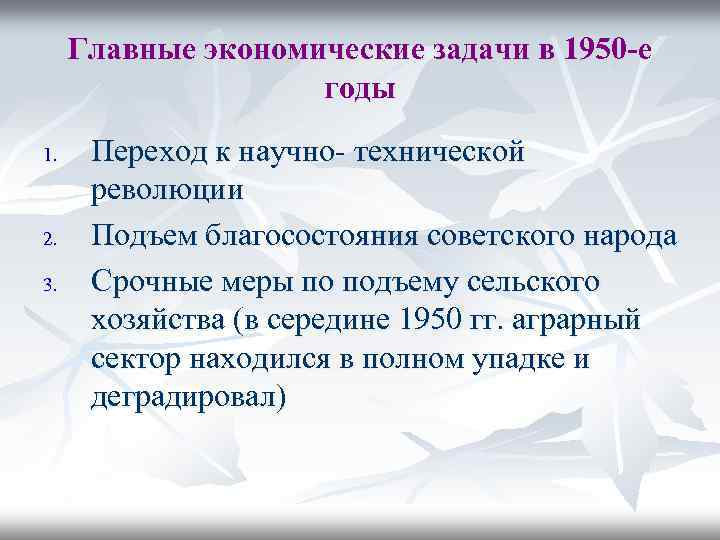 Главные экономические задачи в 1950-е годы

1. Переход к научно- технической революции
2. Подъем благосостояния советского народа
3. Срочные меры по подъему сельского хозяйства (в середине 1950 гг. аграрный сектор находился в полном упадке и деградировал)